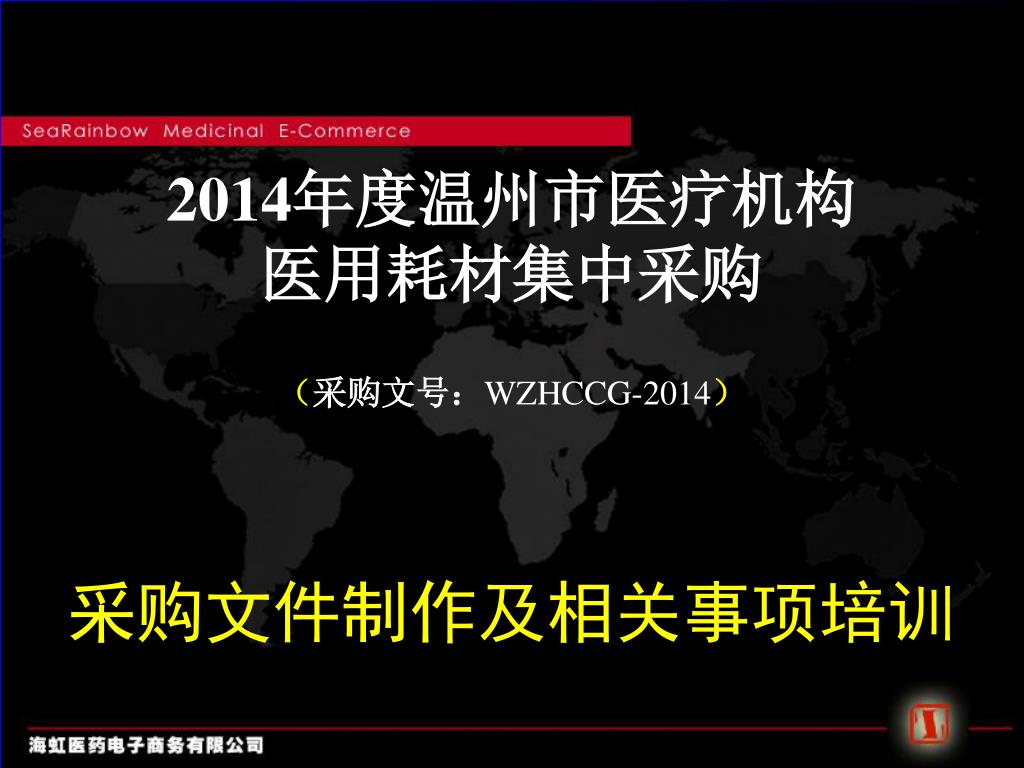 SeaRainbow Medicinal E-Commerce

2014年度温州市医疗机构
医用耗材集中采购

（采购文号：WZHCCG-2014）

采购文件制作及相关事项培训

海虹医药电子商务有限公司